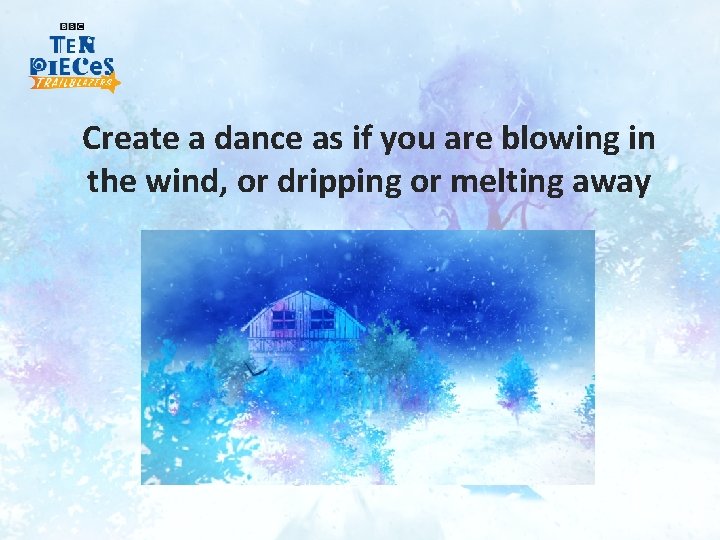 BBC
TEN PIECES
TRAILBLAZERS

Create a dance as if you are blowing in the wind, or dripping or melting away